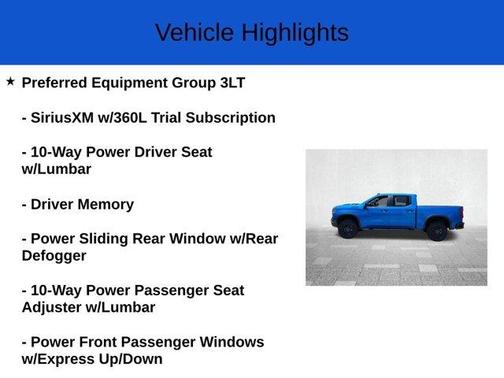 Vehicle Highlights

★ Preferred Equipment Group 3LT

- SiriusXM w/360L Trial Subscription

- 10-Way Power Driver Seat w/Lumbar

- Driver Memory

- Power Sliding Rear Window w/Rear Defogger

- 10-Way Power Passenger Seat Adjuster w/Lumbar

- Power Front Passenger Windows w/Express Up/Down